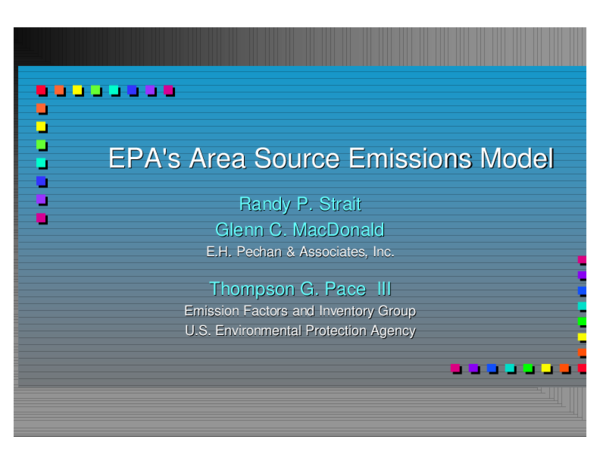 EPA's Area Source Emissions Model

Randy P. Strait
Glenn C. MacDonald
E.H. Pechan & Associates, Inc.

Thompson G. Pace III
Emission Factors and Inventory Group
U.S. Environmental Protection Agency